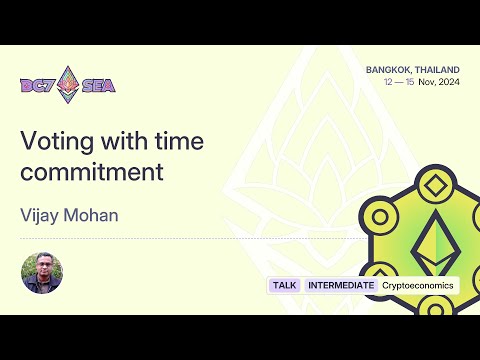 DC7 SEA

BANGKOK, THAILAND
12 — 15 Nov, 2024

Voting with time commitment

Vijay Mohan

TALK INTERMEDIATE Cryptoeconomics